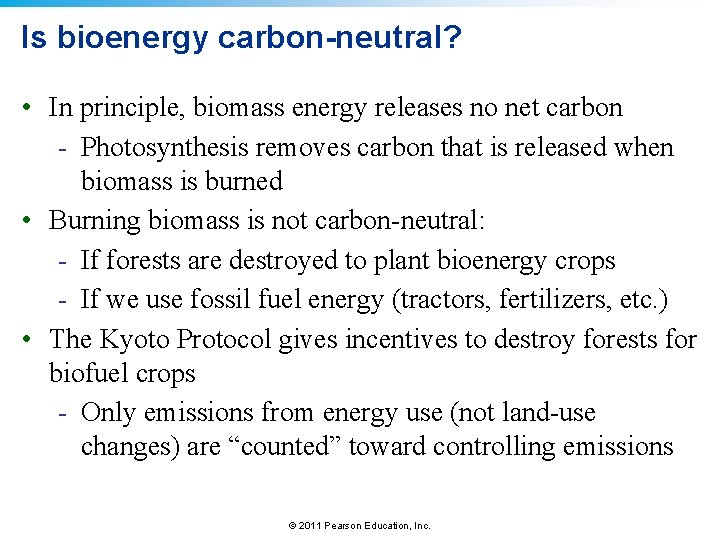 Is bioenergy carbon-neutral?

• In principle, biomass energy releases no net carbon
- Photosynthesis removes carbon that is released when biomass is burned
• Burning biomass is not carbon-neutral:
- If forests are destroyed to plant bioenergy crops
- If we use fossil fuel energy (tractors, fertilizers, etc.)
• The Kyoto Protocol gives incentives to destroy forests for biofuel crops
- Only emissions from energy use (not land-use changes) are "counted" toward controlling emissions

© 2011 Pearson Education, Inc.